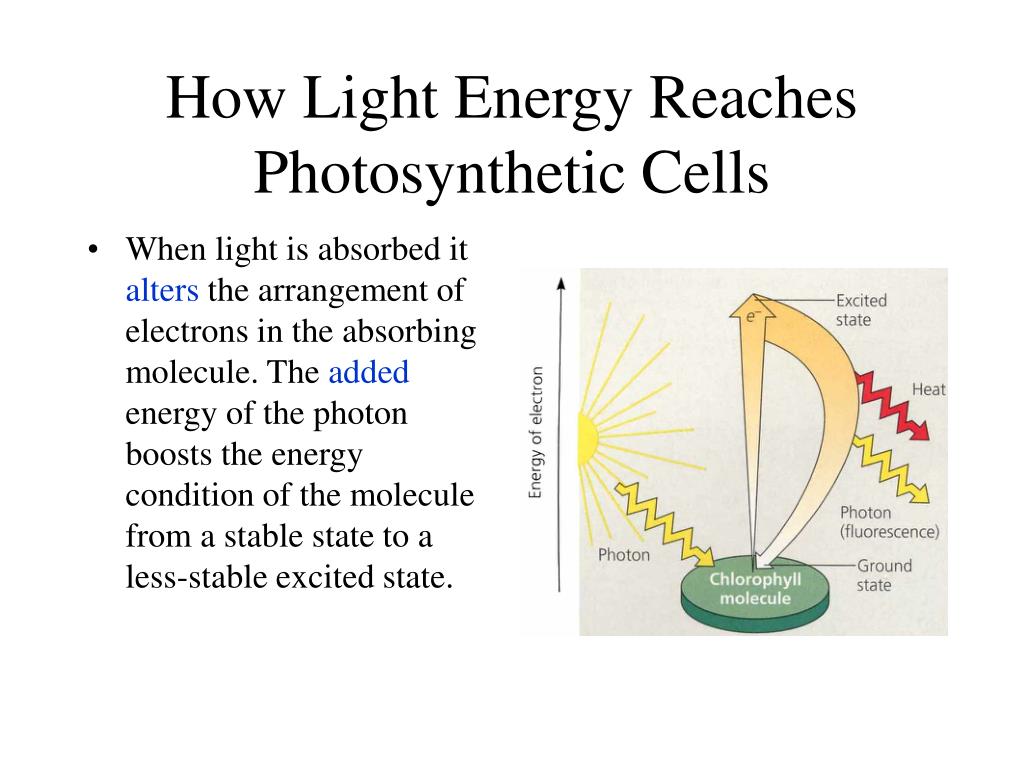 How Light Energy Reaches Photosynthetic Cells

• When light is absorbed it alters the arrangement of electrons in the absorbing molecule. The added energy of the photon boosts the energy condition of the molecule from a stable state to a less-stable excited state.

Energy of electron

$e^-$

Excited state

Heat

Photon (fluorescence)

Photon

Ground state

Chlorophyll molecule